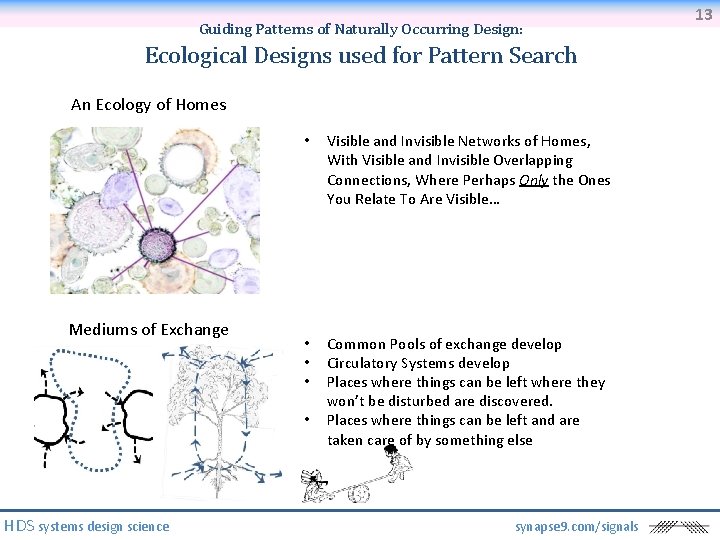 13

Guiding Patterns of Naturally Occurring Design:

Ecological Designs used for Pattern Search

An Ecology of Homes

• Visible and Invisible Networks of Homes, With Visible and Invisible Overlapping Connections, Where Perhaps Only the Ones You Relate To Are Visible…

Mediums of Exchange

• Common Pools of exchange develop
• Circulatory Systems develop
• Places where things can be left where they won't be disturbed are discovered.
• Places where things can be left and are taken care of by something else

HDS systems design science

synapse9.com/signals